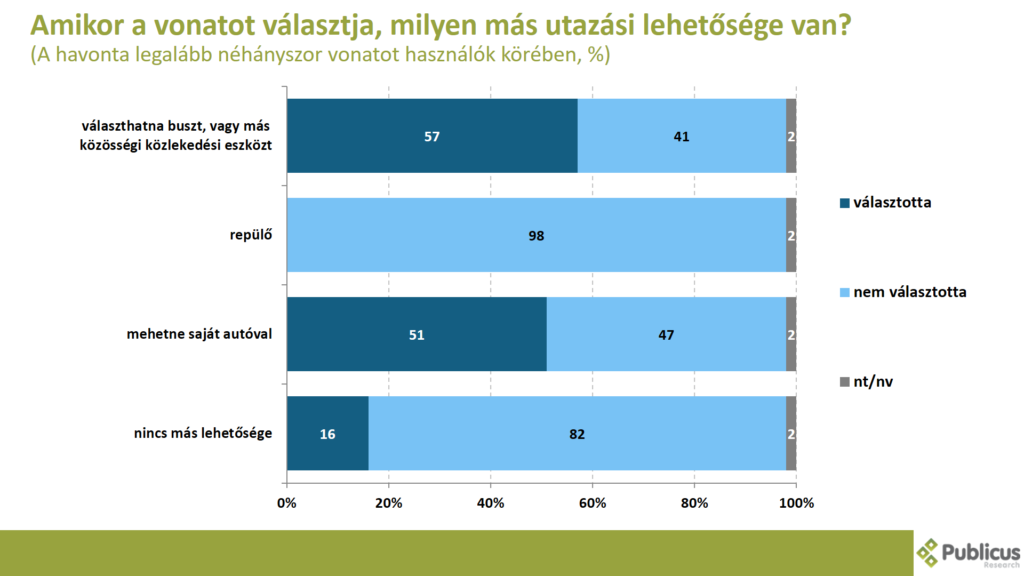 Amikor a vonatot választja, milyen más utazási lehetősége van?
(A havonta legalább néhányszor vonatot használók körében, %)

választhatna buszt, vagy más közösségi közlekedési eszközt
57
41
2

repülő
98
2

mehetne saját autóval
51
47
2

nincs más lehetősége
16
82
2

0%
20%
40%
60%
80%
100%

választotta
nem választotta
nt/nv

Publicus
Research